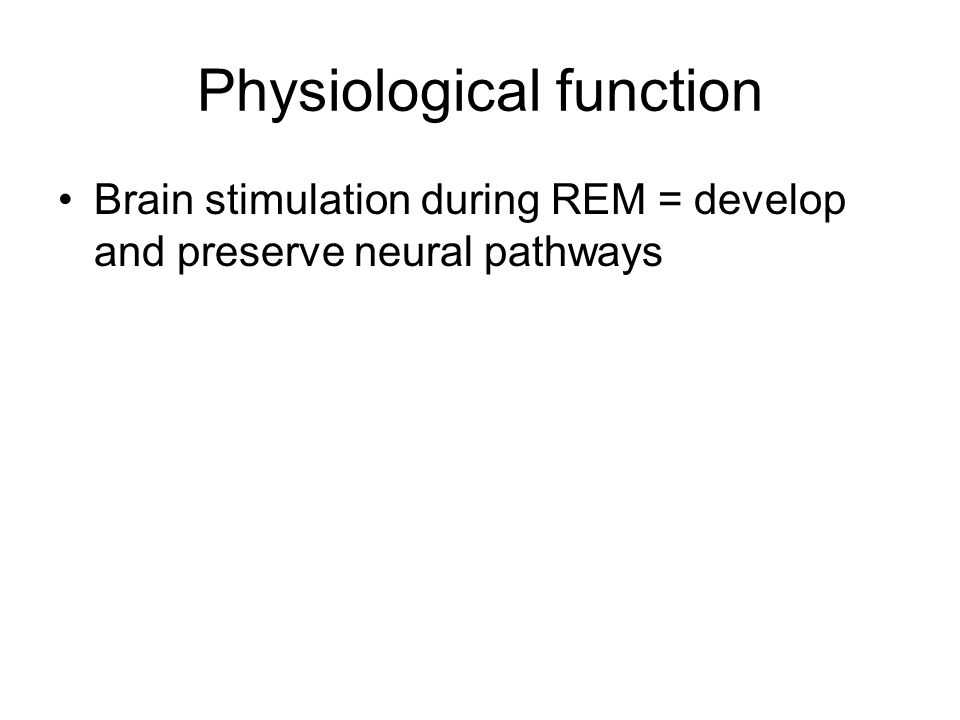 Physiological function

• Brain stimulation during REM = develop and preserve neural pathways